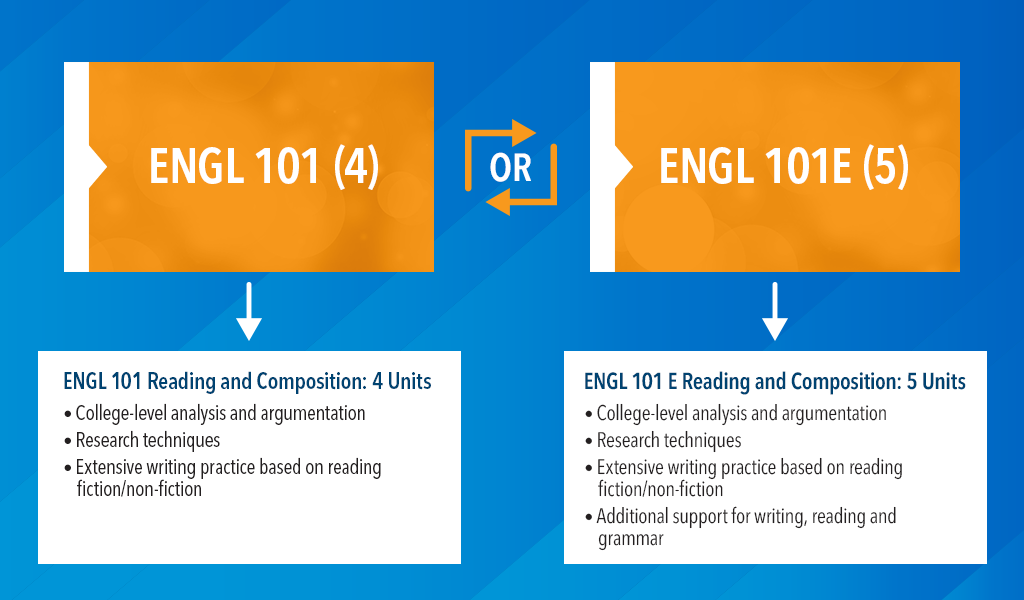 ENGL 101 (4)

OR

ENGL 101E (5)

ENGL 101 Reading and Composition: 4 Units
• College-level analysis and argumentation
• Research techniques
• Extensive writing practice based on reading fiction/non-fiction

ENGL 101 E Reading and Composition: 5 Units
• College-level analysis and argumentation
• Research techniques
• Extensive writing practice based on reading fiction/non-fiction
• Additional support for writing, reading and grammar